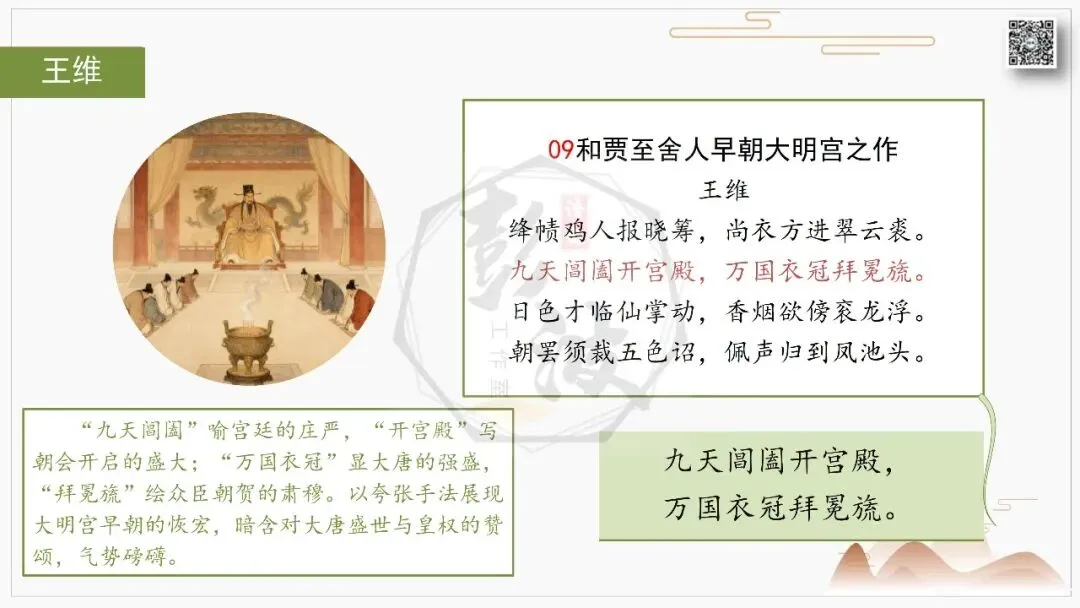 王维

09和贾至舍人早朝大明宫之作

王维

绛帻鸡人报晓筹，尚衣方进翠云裘。
九天阊阖开宫殿，万国衣冠拜冕旒。
日色才临仙掌动，香烟欲傍衮龙浮。
朝罢须裁五色诏，佩声归到凤池头。

“九天阊阖”喻宫廷的庄严，“开宫殿”写朝会开启的盛大；“万国衣冠”显大唐的强盛，“拜冕旒”绘众臣朝贺的肃穆。以夸张手法展现大明宫早朝的恢宏，暗含对大唐盛世与皇权的赞颂，气势磅礴。

九天阊阖开宫殿，
万国衣冠拜冕旒。